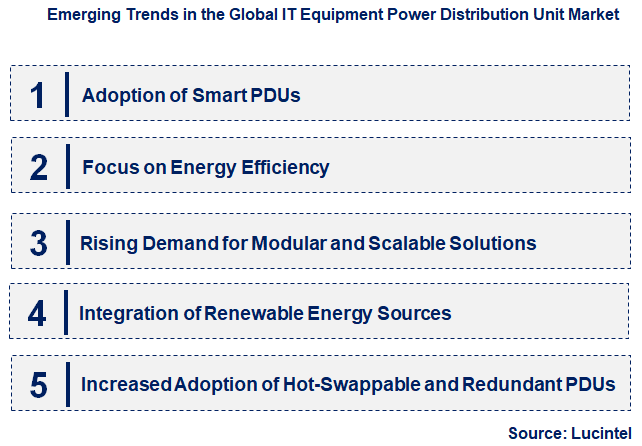 Emerging Trends in the Global IT Equipment Power Distribution Unit Market

1 Adoption of Smart PDUs

2 Focus on Energy Efficiency

3 Rising Demand for Modular and Scalable Solutions

4 Integration of Renewable Energy Sources

5 Increased Adoption of Hot-Swappable and Redundant PDUs

Source: Lucintel